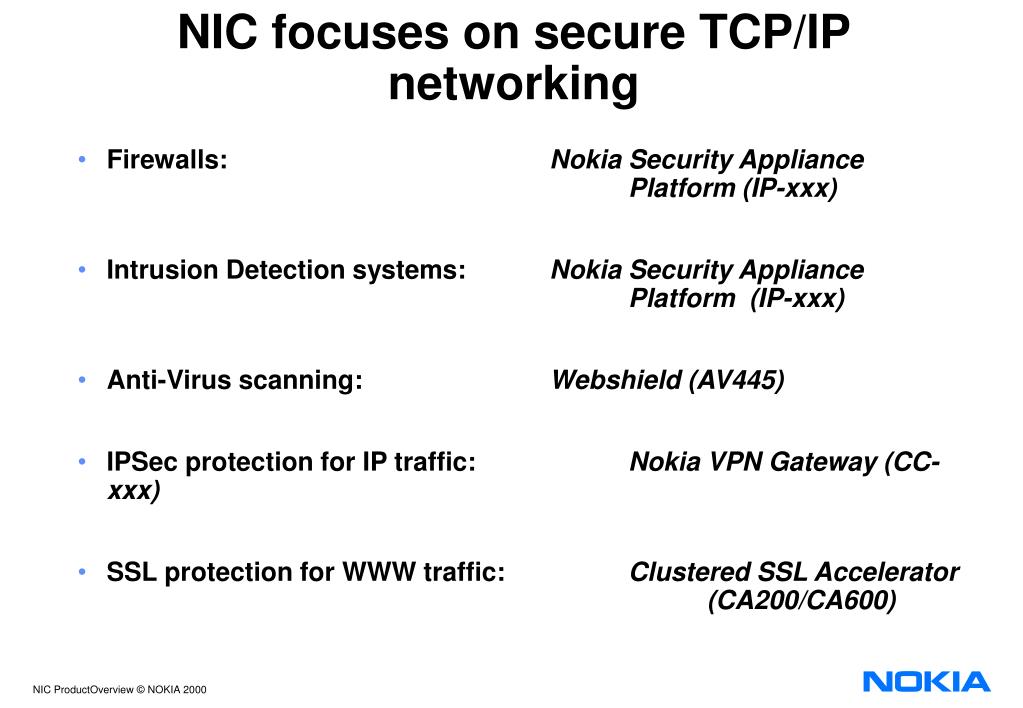 NIC focuses on secure TCP/IP networking

• Firewalls: Nokia Security Appliance Platform (IP-xxx)

• Intrusion Detection systems: Nokia Security Appliance Platform (IP-xxx)

• Anti-Virus scanning: Webshield (AV445)

• IPSec protection for IP traffic: Nokia VPN Gateway (CC-xxx)

• SSL protection for WWW traffic: Clustered SSL Accelerator (CA200/CA600)

NIC ProductOverview © NOKIA 2000

NOKIA